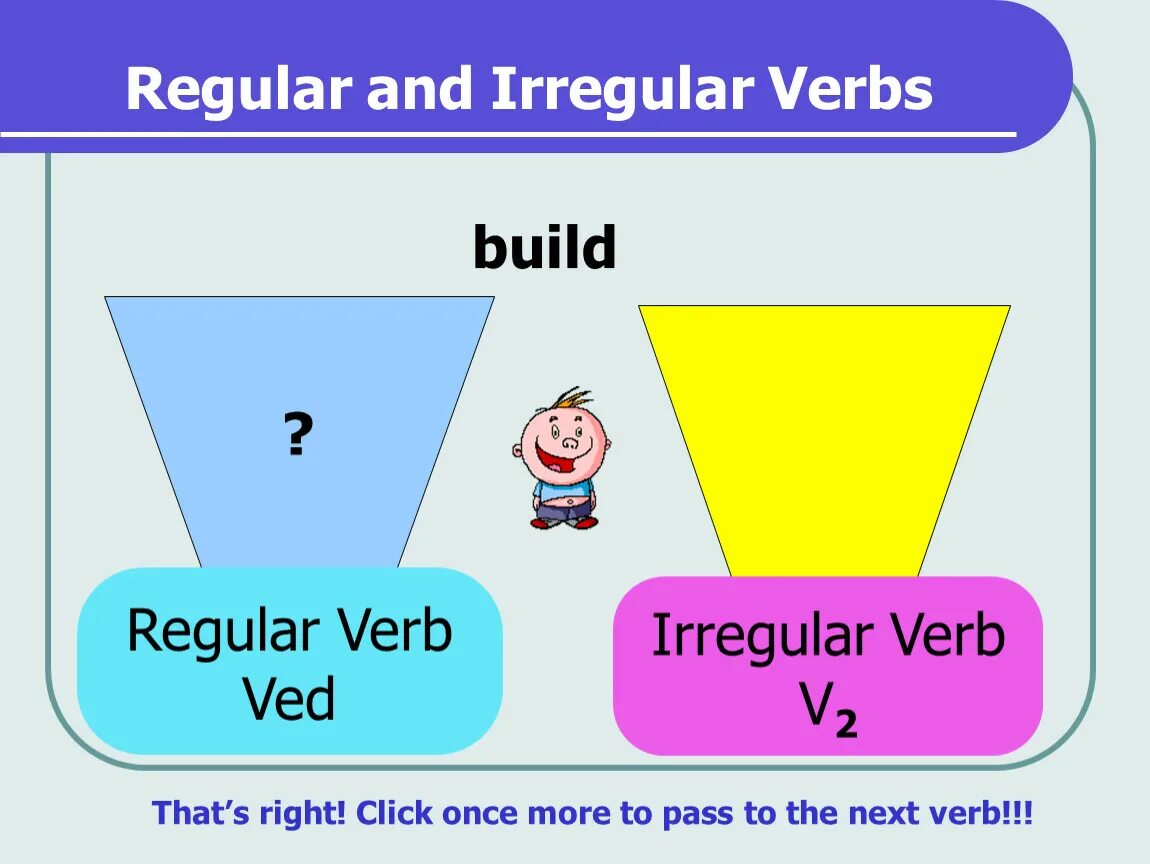 Regular and Irregular Verbs

build

?

Regular Verb
Ved

Irregular Verb
$V_2$

That's right! Click once more to pass to the next verb!!!